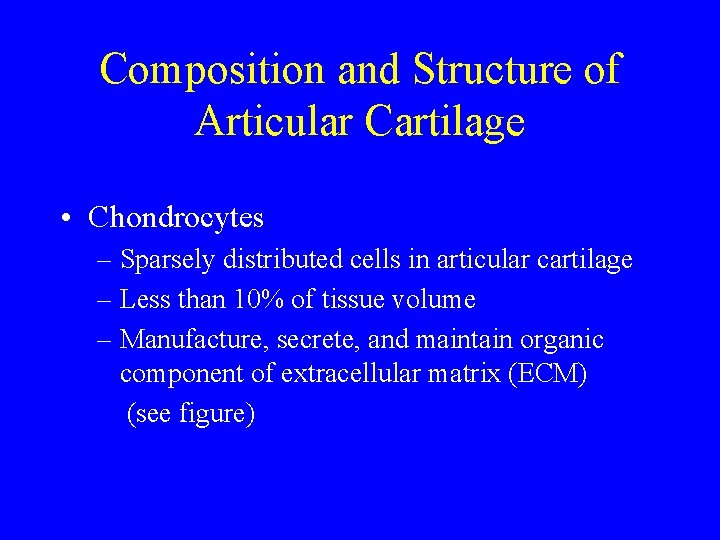 Composition and Structure of Articular Cartilage

• Chondrocytes
– Sparsely distributed cells in articular cartilage
– Less than 10% of tissue volume
– Manufacture, secrete, and maintain organic component of extracellular matrix (ECM)
(see figure)